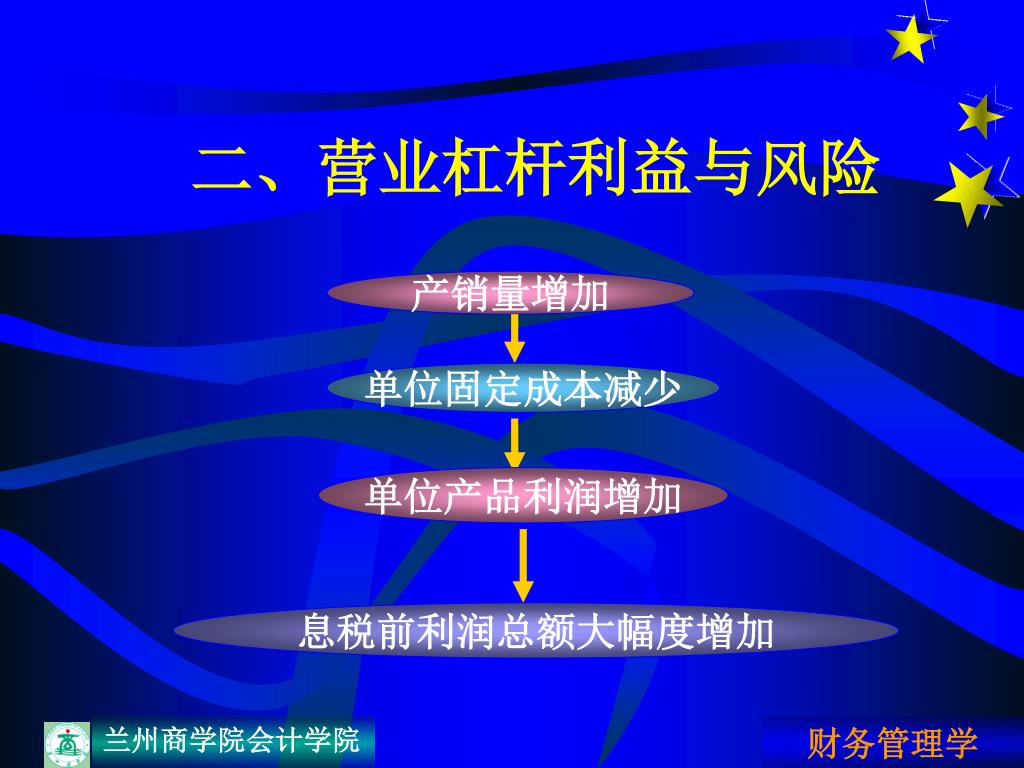 二、营业杠杆利益与风险

产销量增加

单位固定成本减少

单位产品利润增加

息税前利润总额大幅度增加

兰州商学院会计学院

财务管理学